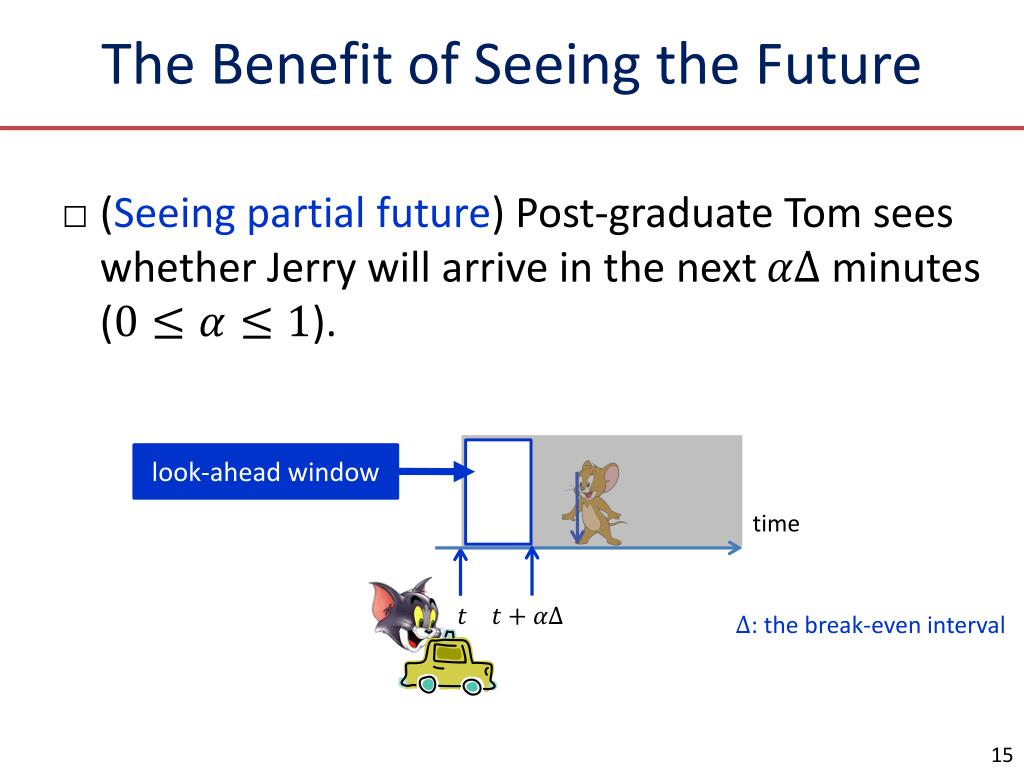 The Benefit of Seeing the Future

□ (Seeing partial future) Post-graduate Tom sees whether Jerry will arrive in the next $\alpha\Delta$ minutes ($0 \leq \alpha \leq 1$).

look-ahead window

time

$t$ $t + \alpha\Delta$

$\Delta$: the break-even interval

15